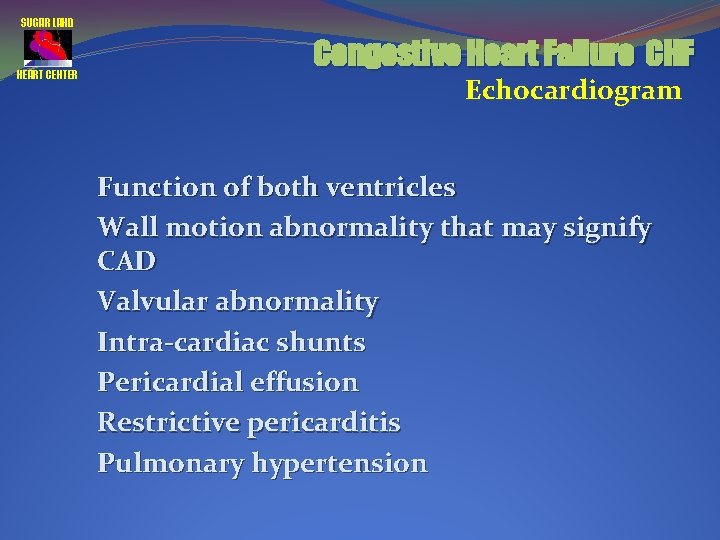 SUGAR LAND
HEART CENTER

Congestive Heart Failure CHF
Echocardiogram

Function of both ventricles
Wall motion abnormality that may signify CAD
Valvular abnormality
Intra-cardiac shunts
Pericardial effusion
Restrictive pericarditis
Pulmonary hypertension